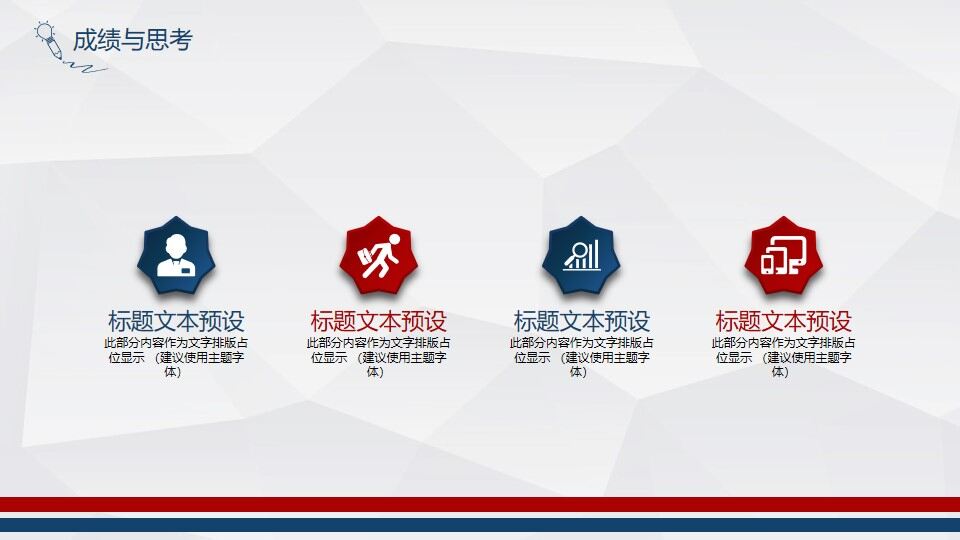 成绩与思考

标题文本预设
此部分内容作为文字排版占位显示 （建议使用主题字体）

标题文本预设
此部分内容作为文字排版占位显示 （建议使用主题字体）

标题文本预设
此部分内容作为文字排版占位显示 （建议使用主题字体）

标题文本预设
此部分内容作为文字排版占位显示 （建议使用主题字体）